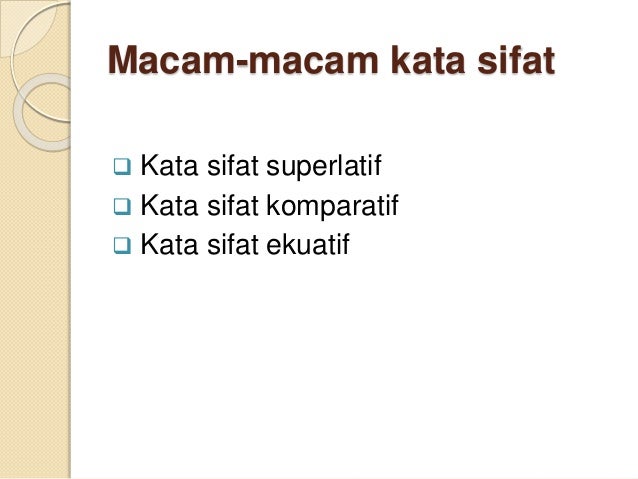 Macam-macam kata sifat

- Kata sifat superlatif
- Kata sifat komparatif
- Kata sifat ekuatif